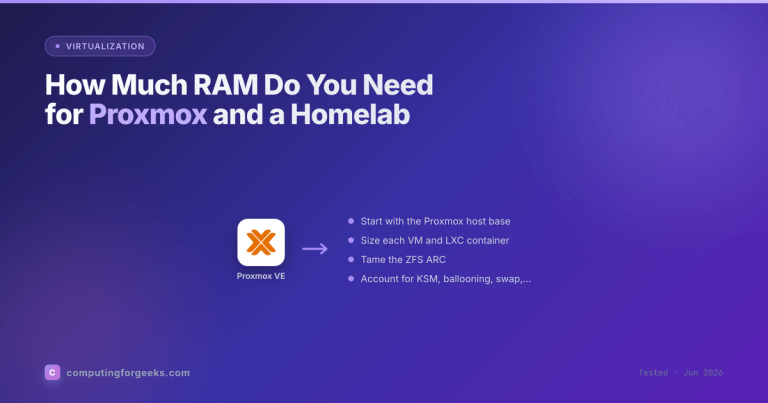 VIRTUALIZATION

How Much RAM Do You Need for Proxmox and a Homelab

Proxmox VE

Start with the Proxmox host base
Size each VM and LXC container
Tame the ZFS ARC
Account for KSM, ballooning, swap,...

C computingforgeeks.com

Tested · Jun 2026